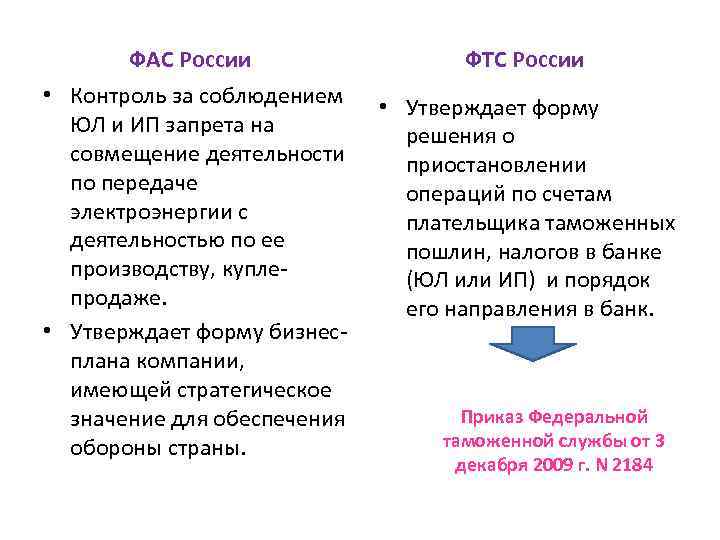 ФАС России

• Контроль за соблюдением ЮЛ и ИП запрета на совмещение деятельности по передаче электроэнергии с деятельностью по ее производству, купле-продаже.

• Утверждает форму бизнес-плана компании, имеющей стратегическое значение для обеспечения обороны страны.

ФТС России

• Утверждает форму решения о приостановлении операций по счетам плательщика таможенных пошлин, налогов в банке (ЮЛ или ИП) и порядок его направления в банк.

Приказ Федеральной таможенной службы от 3 декабря 2009 г. N 2184